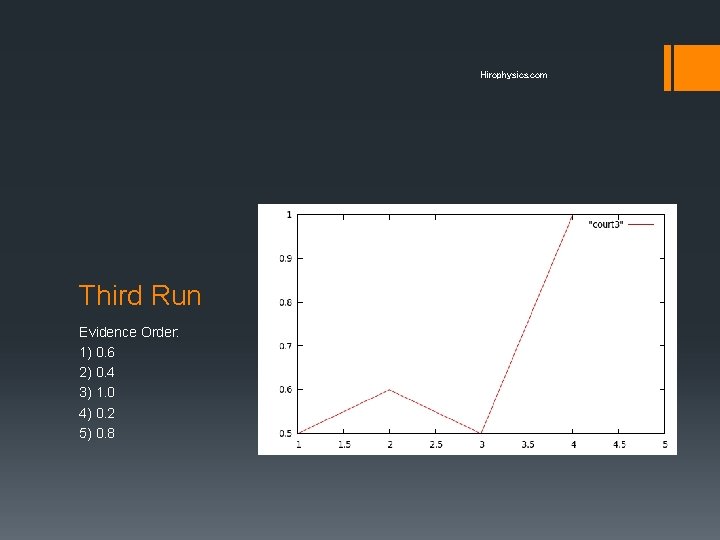 Hirophysics.com

Third Run

Evidence Order:
1) 0.6
2) 0.4
3) 1.0
4) 0.2
5) 0.8

"court3"

1
0.9
0.8
0.7
0.6
0.5

1 1.5 2 2.5 3 3.5 4 4.5 5